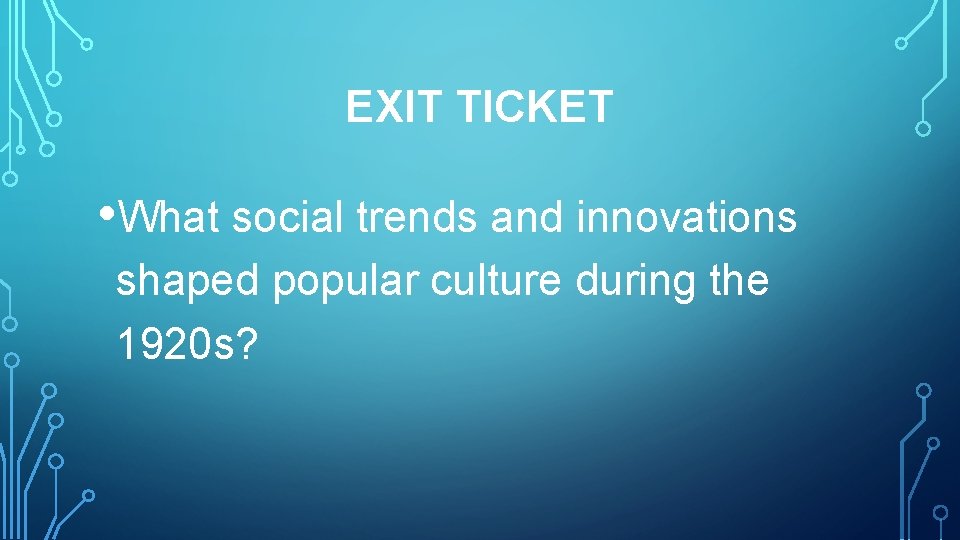 EXIT TICKET

• What social trends and innovations shaped popular culture during the 1920s?